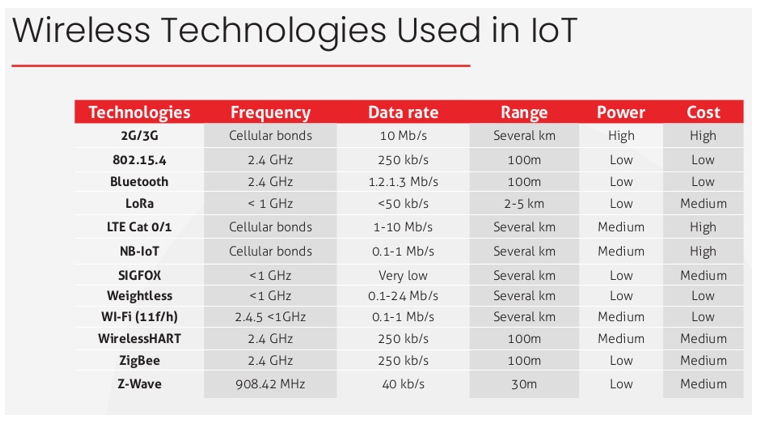 Wireless Technologies Used in IoT

| Technologies | Frequency | Data rate | Range | Power | Cost |
|---|---|---|---|---|---|
| 2G/3G | Cellular bonds | 10 Mb/s | Several km | High | High |
| 802.15.4 | 2.4 GHz | 250 kb/s | 100m | Low | Low |
| Bluetooth | 2.4 GHz | 1.2.1.3 Mb/s | 100m | Low | Low |
| LoRa | < 1 GHz | <50 kb/s | 2-5 km | Low | Medium |
| LTE Cat 0/1 | Cellular bonds | 1-10 Mb/s | Several km | Medium | High |
| NB-IoT | Cellular bonds | 0.1-1 Mb/s | Several km | Medium | High |
| SIGFOX | <1 GHz | Very low | Several km | Low | Medium |
| Weightless | <1 GHz | 0.1-24 Mb/s | Several km | Low | Low |
| WI-Fi (11f/h) | 2.4.5 <1GHz | 0.1-1 Mb/s | Several km | Medium | Low |
| WirelessHART | 2.4 GHz | 250 kb/s | 100m | Medium | Medium |
| ZigBee | 2.4 GHz | 250 kb/s | 100m | Low | Medium |
| Z-Wave | 908.42 MHz | 40 kb/s | 30m | Low | Medium |